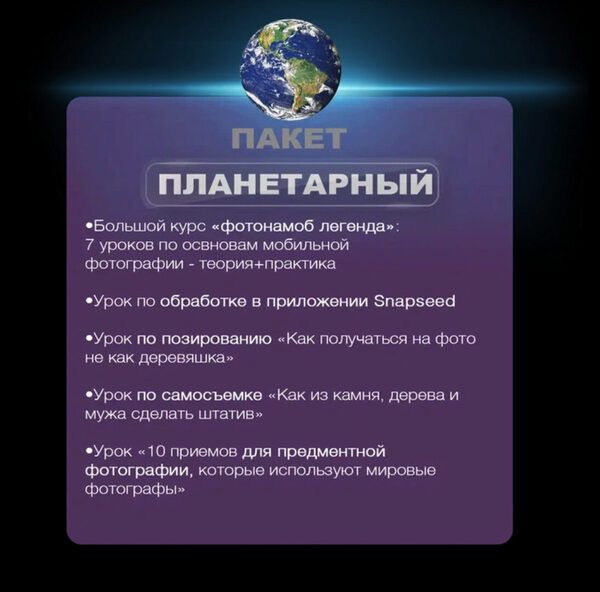 ПАКЕТ

ПЛАНЕТАРНЫЙ

•Большой курс «фотонамоб легенда»: 7 уроков по освновам мобильной фотографии - теория+практика

•Урок по обработке в приложении Snapseed

•Урок по позированию «Как получаться на фото не как деревяшка»

•Урок по самосъемке «Как из камня, дерева и мужа сделать штатив»

•Урок «10 приемов для предментной фотографии, которые используют мировые фотографы»